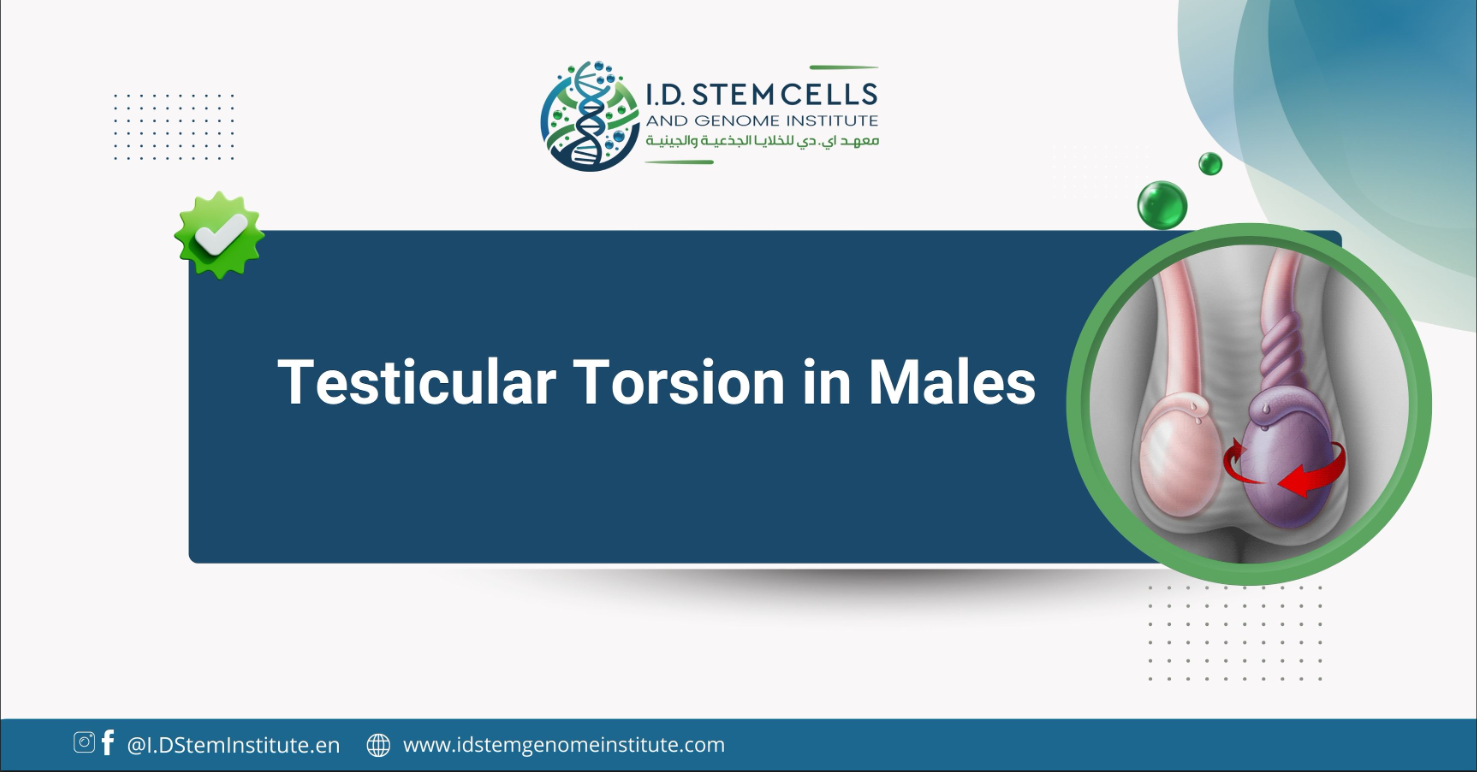 I.D. STEM CELLS
AND GENOME INSTITUTE
معهد اي. دي للخلايا الجذعية والجينية

Testicular Torsion in Males

@I.DStemInstitute.en www.idstemgenomeinstitute.com